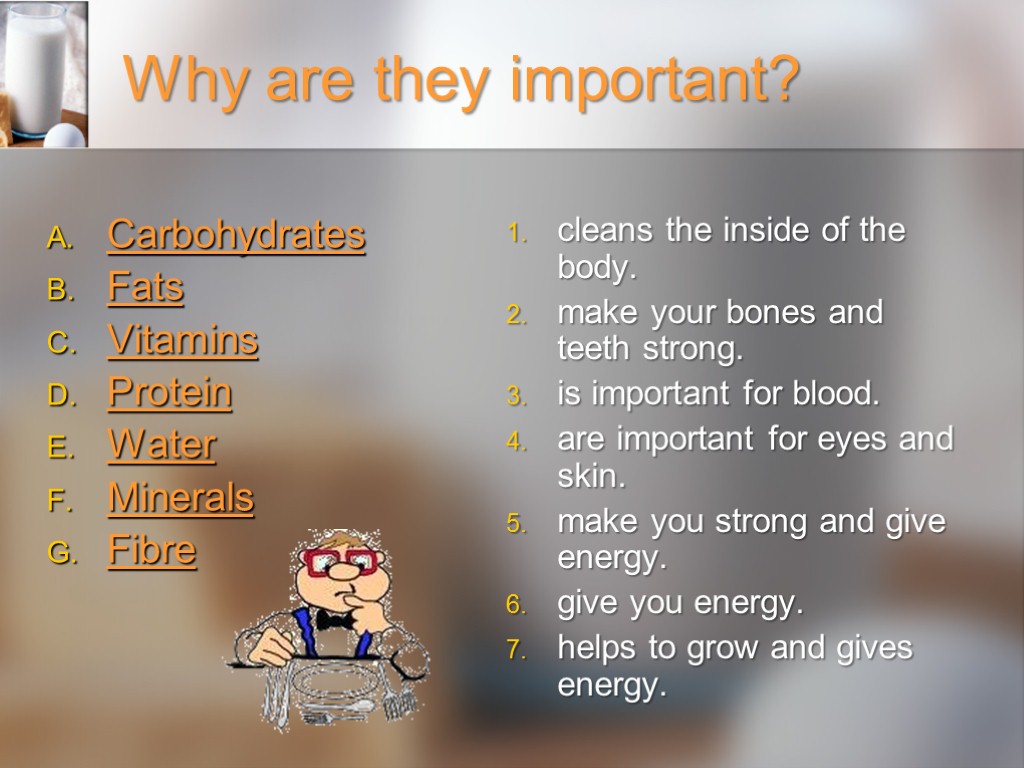 Why are they important?

A. Carbohydrates
B. Fats
C. Vitamins
D. Protein
E. Water
F. Minerals
G. Fibre

1. cleans the inside of the body.
2. make your bones and teeth strong.
3. is important for blood.
4. are important for eyes and skin.
5. make you strong and give energy.
6. give you energy.
7. helps to grow and gives energy.